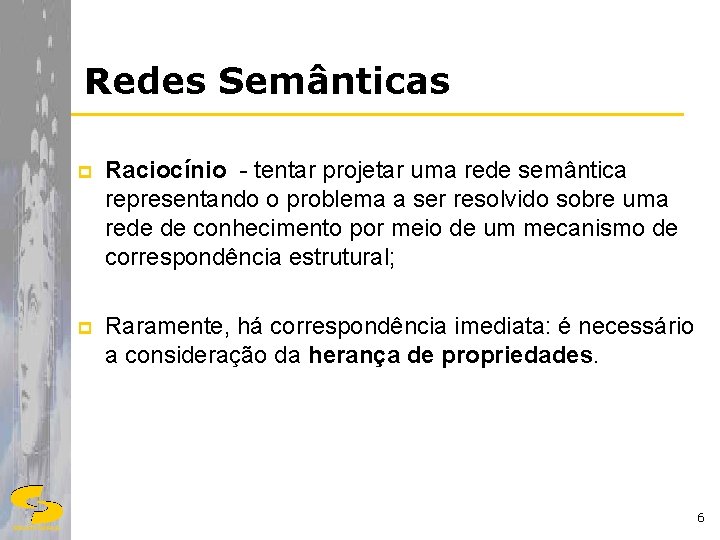 Redes Semânticas

Raciocínio - tentar projetar uma rede semântica representando o problema a ser resolvido sobre uma rede de conhecimento por meio de um mecanismo de correspondência estrutural;

Raramente, há correspondência imediata: é necessário a consideração da herança de propriedades.

6